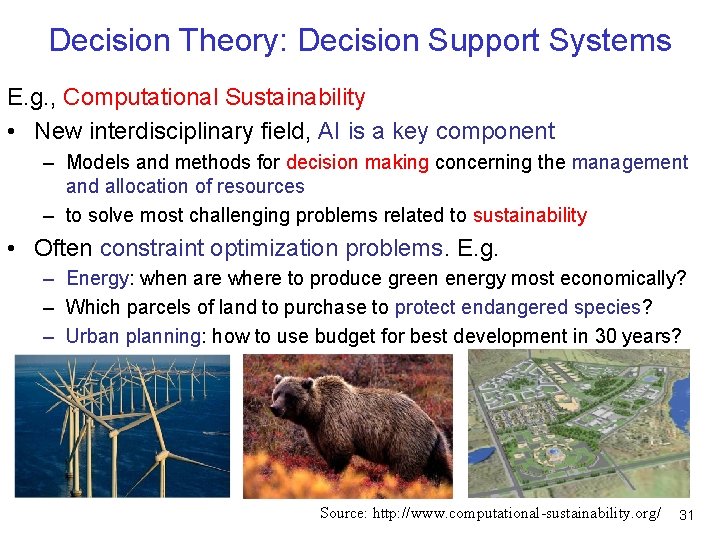 Decision Theory: Decision Support Systems

E.g., Computational Sustainability

• New interdisciplinary field, AI is a key component
 – Models and methods for decision making concerning the management and allocation of resources
 – to solve most challenging problems related to sustainability

• Often constraint optimization problems. E.g.
 – Energy: when are where to produce green energy most economically?
 – Which parcels of land to purchase to protect endangered species?
 – Urban planning: how to use budget for best development in 30 years?

Source: http://www.computational-sustainability.org/ 31